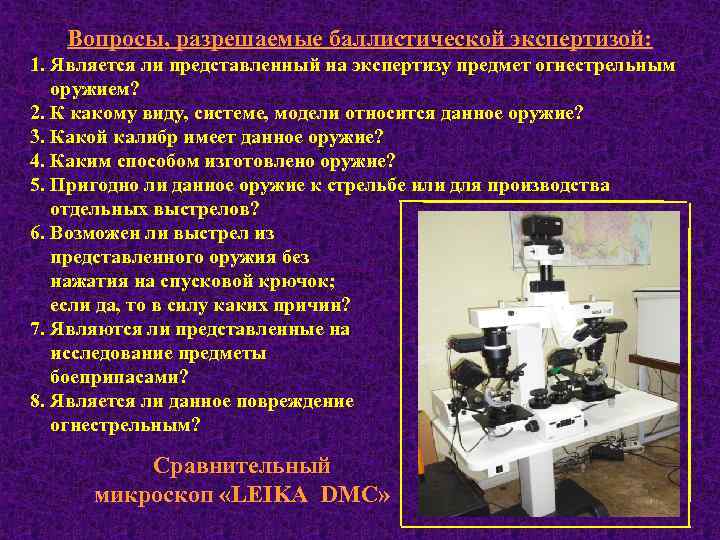 Вопросы, разрешаемые баллистической экспертизой:

1. Является ли представленный на экспертизу предмет огнестрельным оружием?
2. К какому виду, системе, модели относится данное оружие?
3. Какой калибр имеет данное оружие?
4. Каким способом изготовлено оружие?
5. Пригодно ли данное оружие к стрельбе или для производства отдельных выстрелов?
6. Возможен ли выстрел из представленного оружия без нажатия на спусковой крючок; если да, то в силу каких причин?
7. Являются ли представленные на исследование предметы боеприпасами?
8. Является ли данное повреждение огнестрельным?

Сравнительный микроскоп «LEIKA DMC»